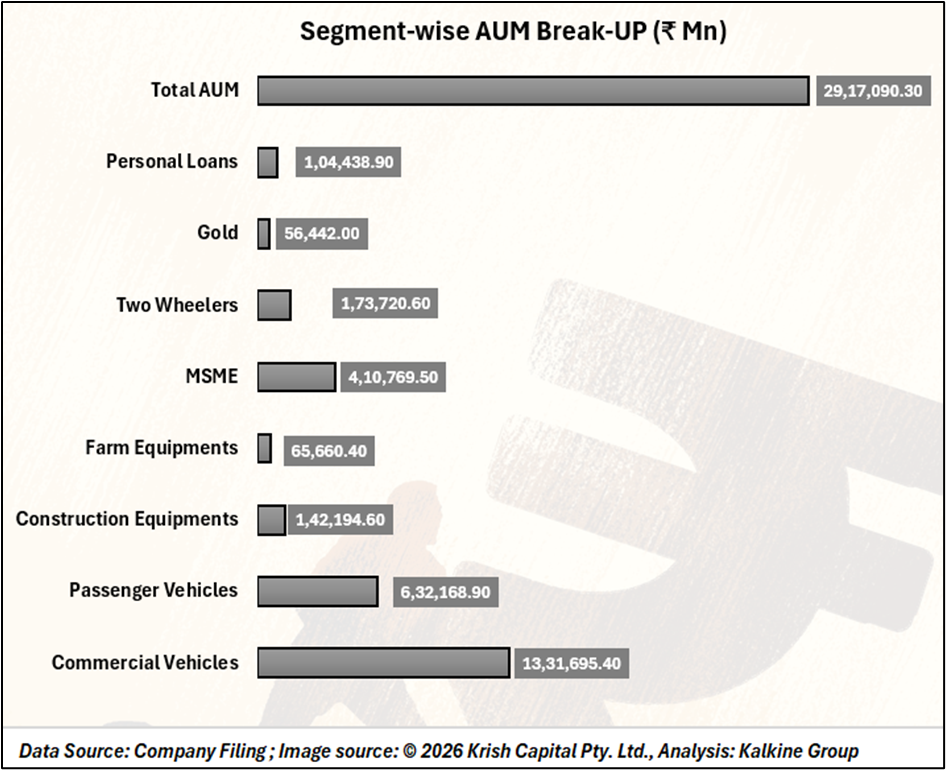 Segment-wise AUM Break-UP (₹ Mn)

Total AUM 29,17,090.30

Personal Loans 1,04,438.90

Gold 56,442.00

Two Wheelers 1,73,720.60

MSME 4,10,769.50

Farm Equipments 65,660.40

Construction Equipments 1,42,194.60

Passenger Vehicles 6,32,168.90

Commercial Vehicles 13,31,695.40

Data Source: Company Filing ; Image source: © 2026 Krish Capital Pty. Ltd., Analysis: Kalkine Group